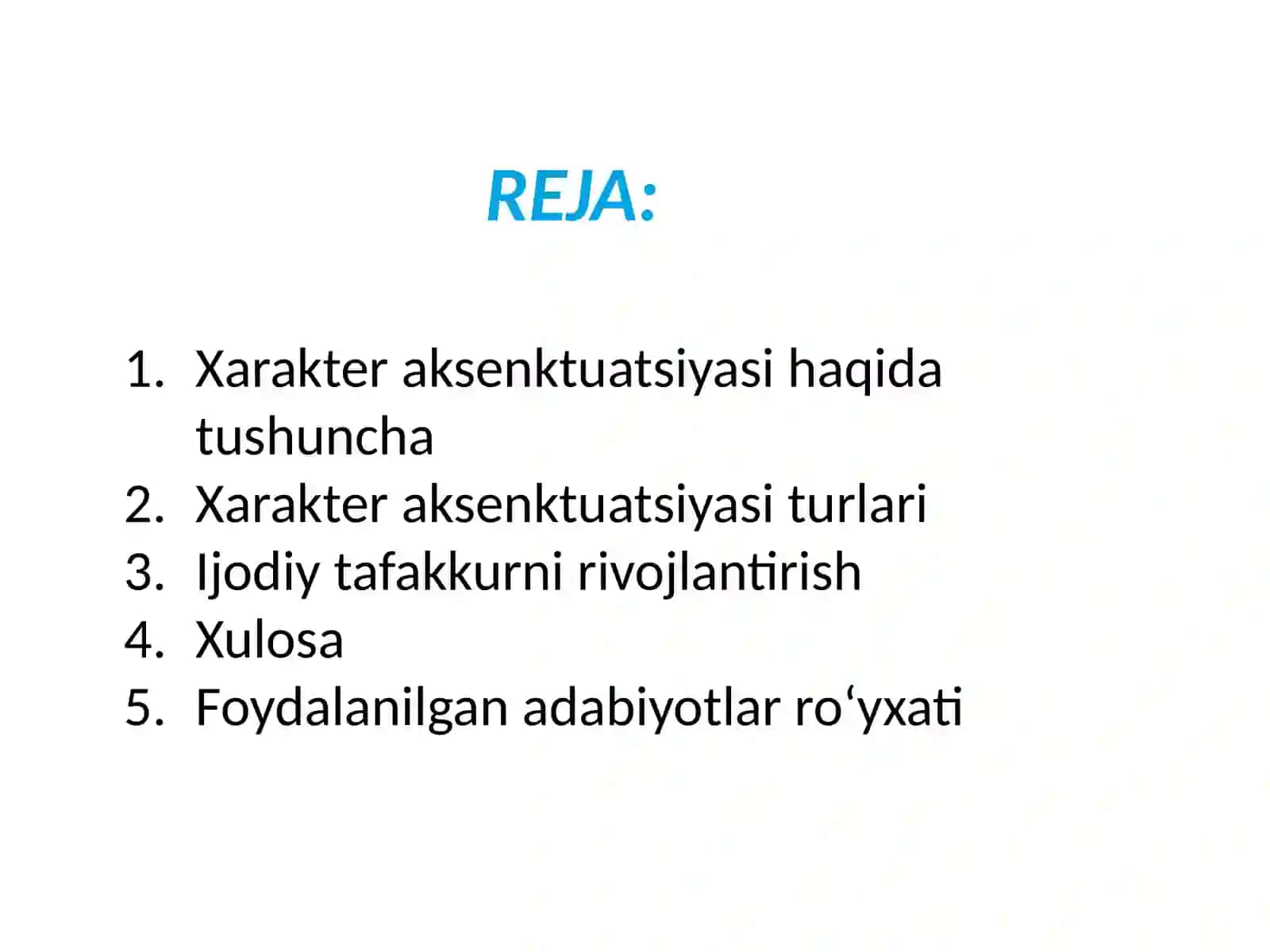 REJA:

1. Xarakter aksenktuatsiyasi haqida tushuncha
2. Xarakter aksenktuatsiyasi turlari
3. Ijodiy tafakkurni rivojlantirish
4. Xulosa
5. Foydalanilgan adabiyotlar ro‘yxati